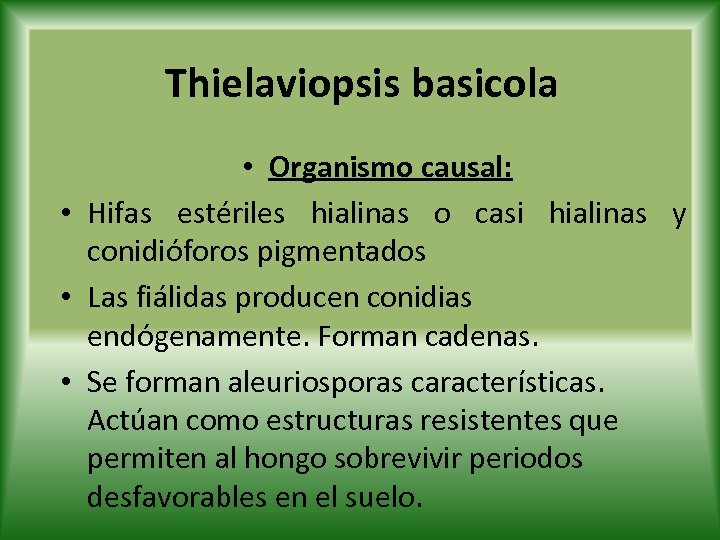 Thielaviopsis basicola

• Organismo causal:

• Hifas estériles hialinas o casi hialinas y conidióforos pigmentados

• Las fiálidas producen conidias endógenamente. Forman cadenas.

• Se forman aleuriosporas características. Actúan como estructuras resistentes que permiten al hongo sobrevivir periodos desfavorables en el suelo.